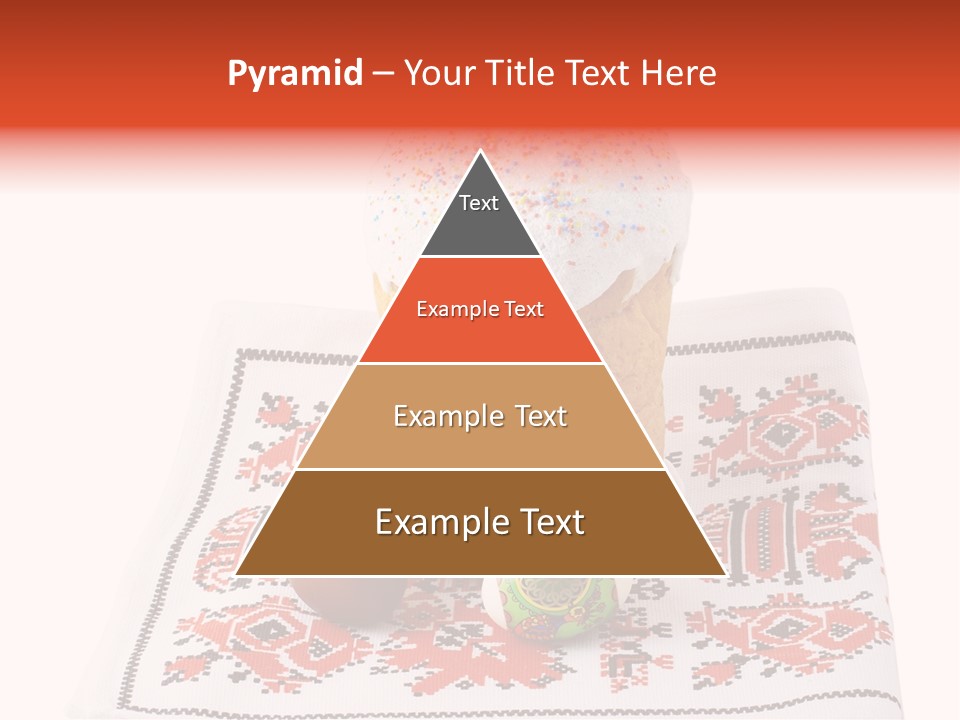 Pyramid – Your Title Text Here

Text

Example Text

Example Text

Example Text